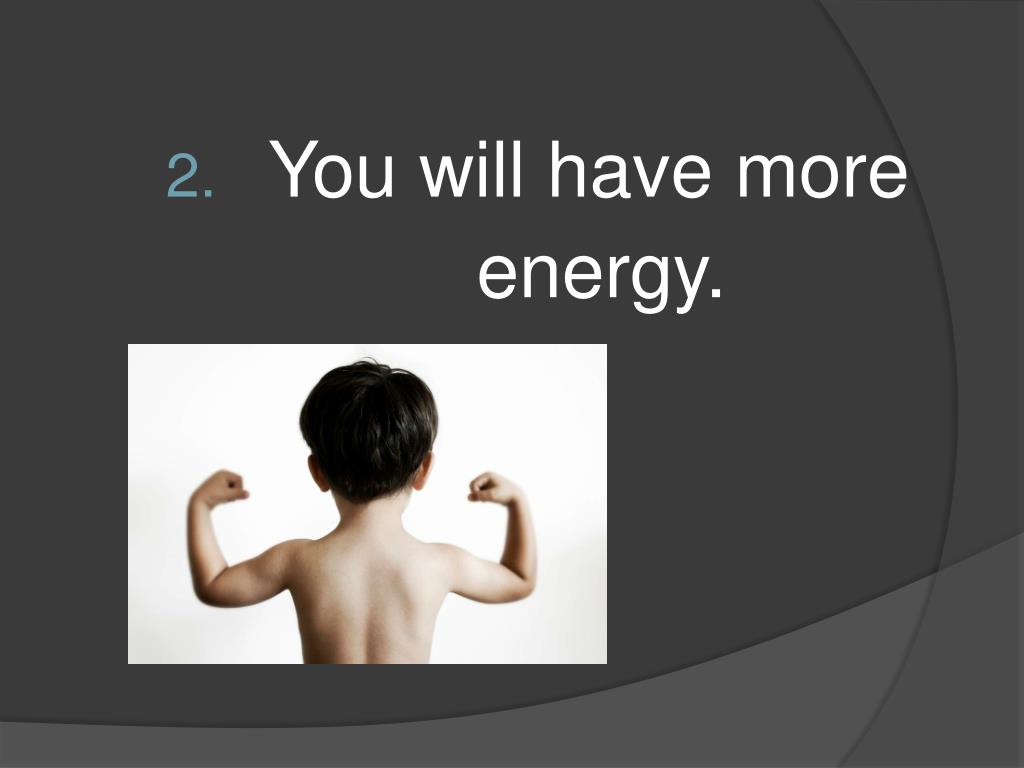 2. You will have more energy.